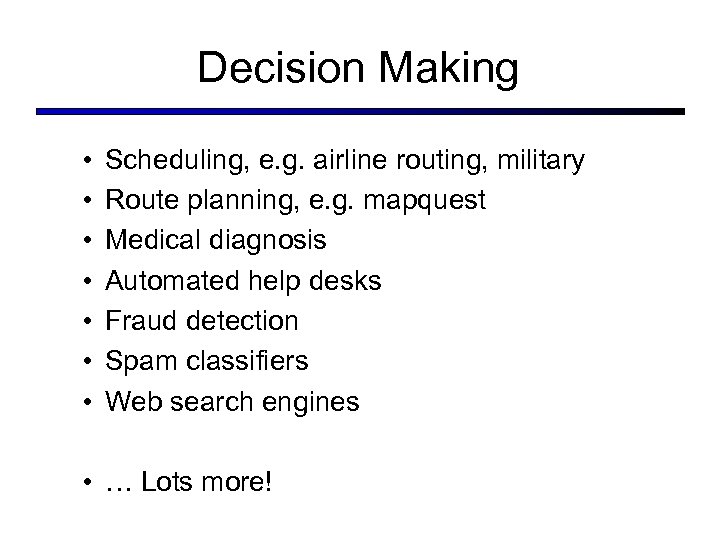 Decision Making

• Scheduling, e.g. airline routing, military
• Route planning, e.g. mapquest
• Medical diagnosis
• Automated help desks
• Fraud detection
• Spam classifiers
• Web search engines

• … Lots more!